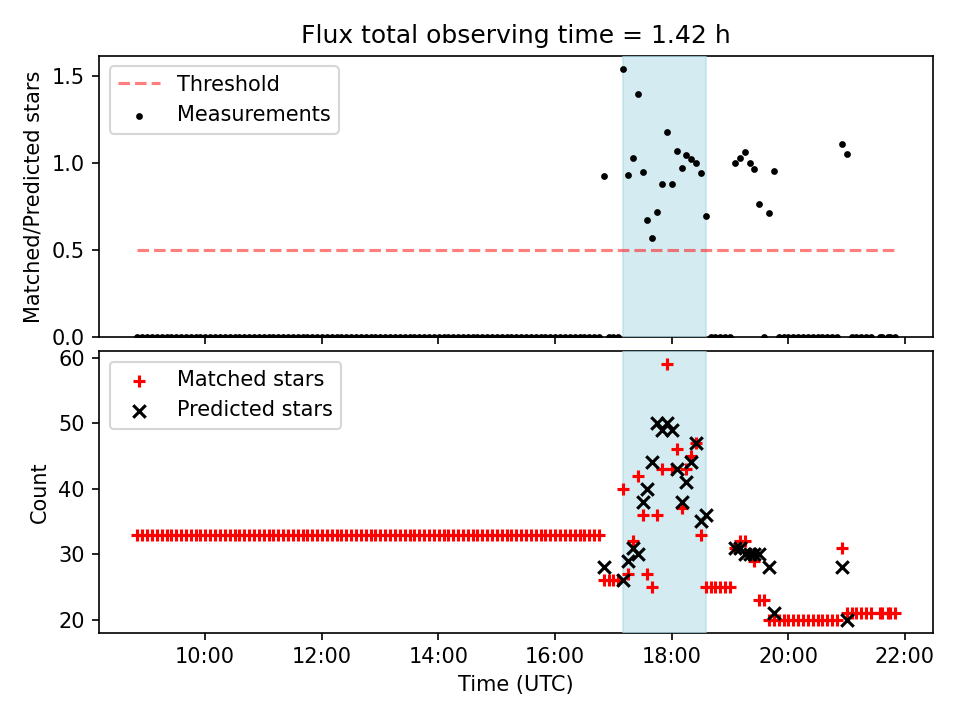 Flux total observing time = 1.42 h

Threshold
Measurements

Matched/Predicted stars

1.5
1.0
0.5
0.0

Matched stars
Predicted stars

Count

60
50
40
30
20

10:00 12:00 14:00 16:00 18:00 20:00 22:00

Time (UTC)